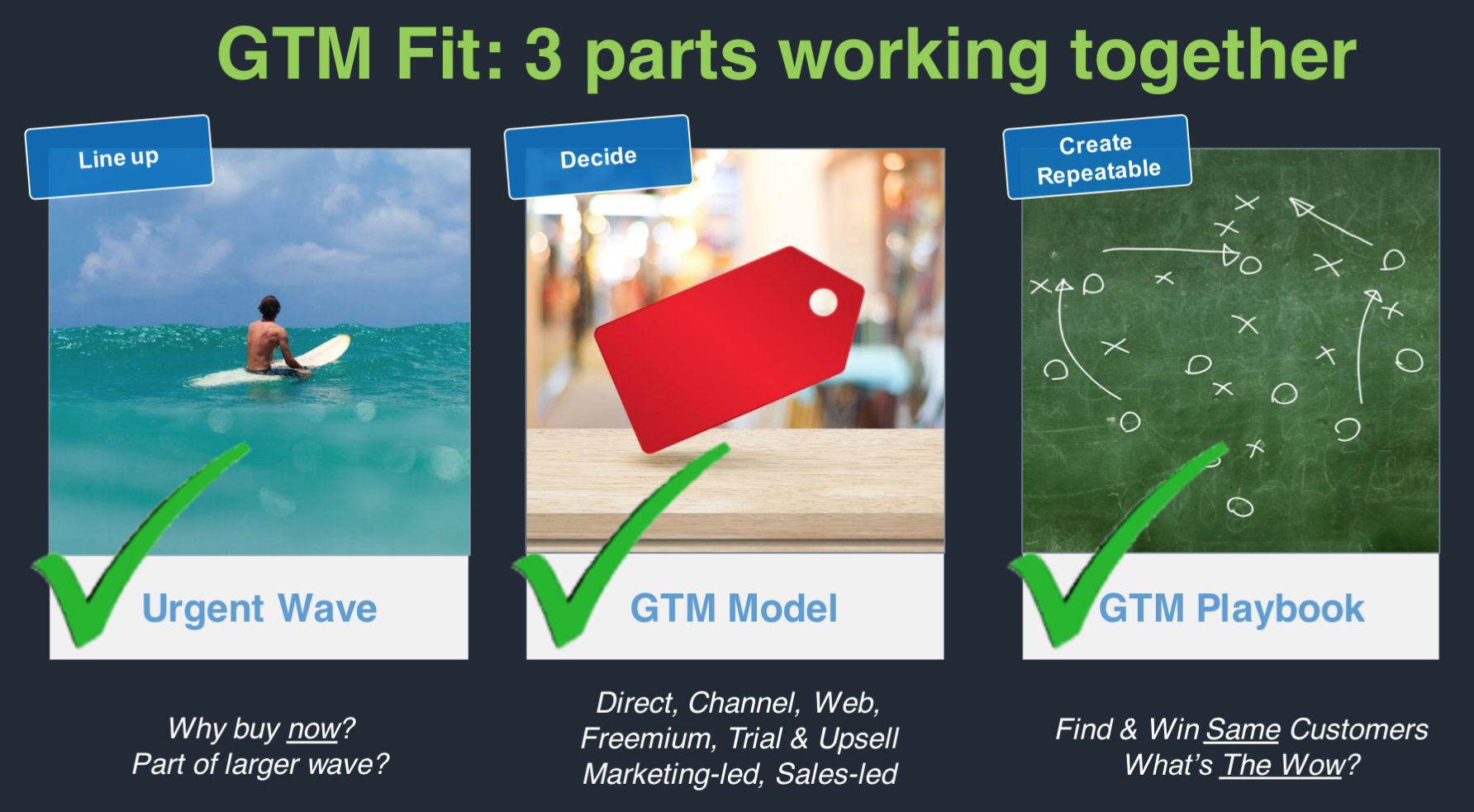 GTM Fit: 3 parts working together

Line up

Urgent Wave

Why buy now?
Part of larger wave?

Decide

GTM Model

Direct, Channel, Web,
Freemium, Trial & Upsell
Marketing-led, Sales-led

Create Repeatable

GTM Playbook

Find & Win Same Customers
What's The Wow?